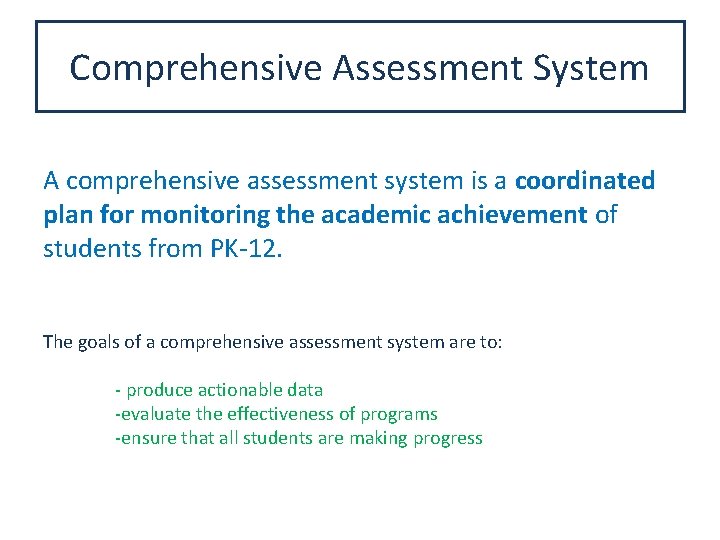 Comprehensive Assessment System

A comprehensive assessment system is a coordinated plan for monitoring the academic achievement of students from PK-12.

The goals of a comprehensive assessment system are to:

- produce actionable data
-evaluate the effectiveness of programs
-ensure that all students are making progress